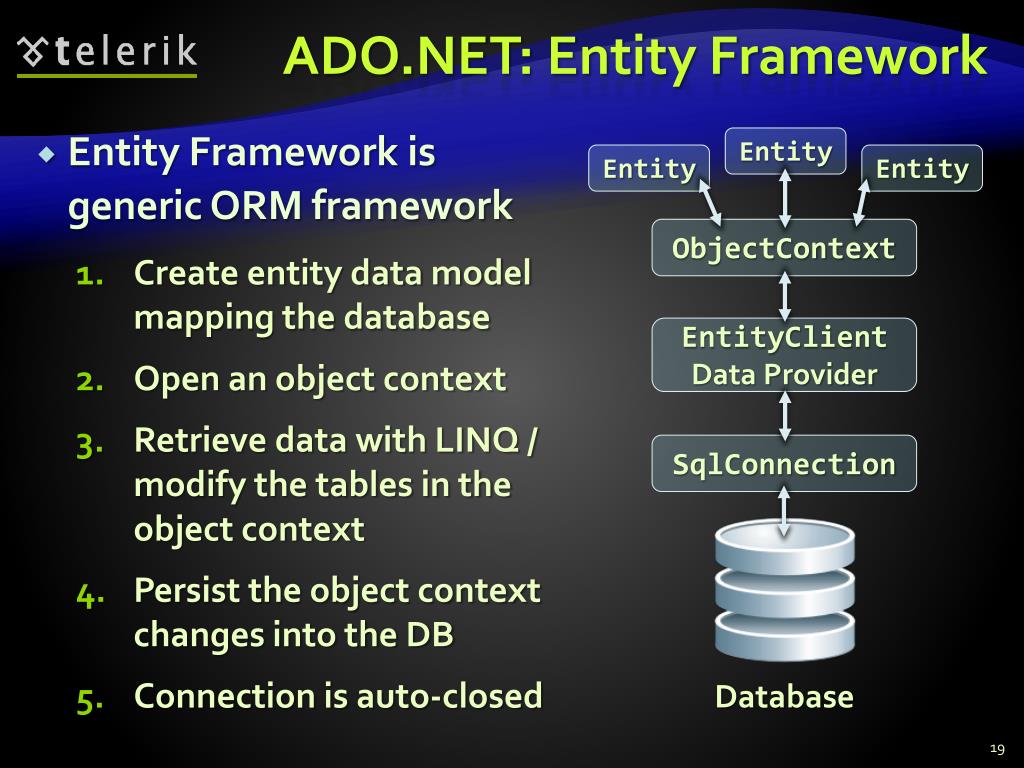 telerik

ADO.NET: Entity Framework

Entity Framework is generic ORM framework

1. Create entity data model mapping the database
2. Open an object context
3. Retrieve data with LINQ / modify the tables in the object context
4. Persist the object context changes into the DB
5. Connection is auto-closed

Entity
Entity
Entity
ObjectContext
EntityClient Data Provider
SqlConnection
Database

19